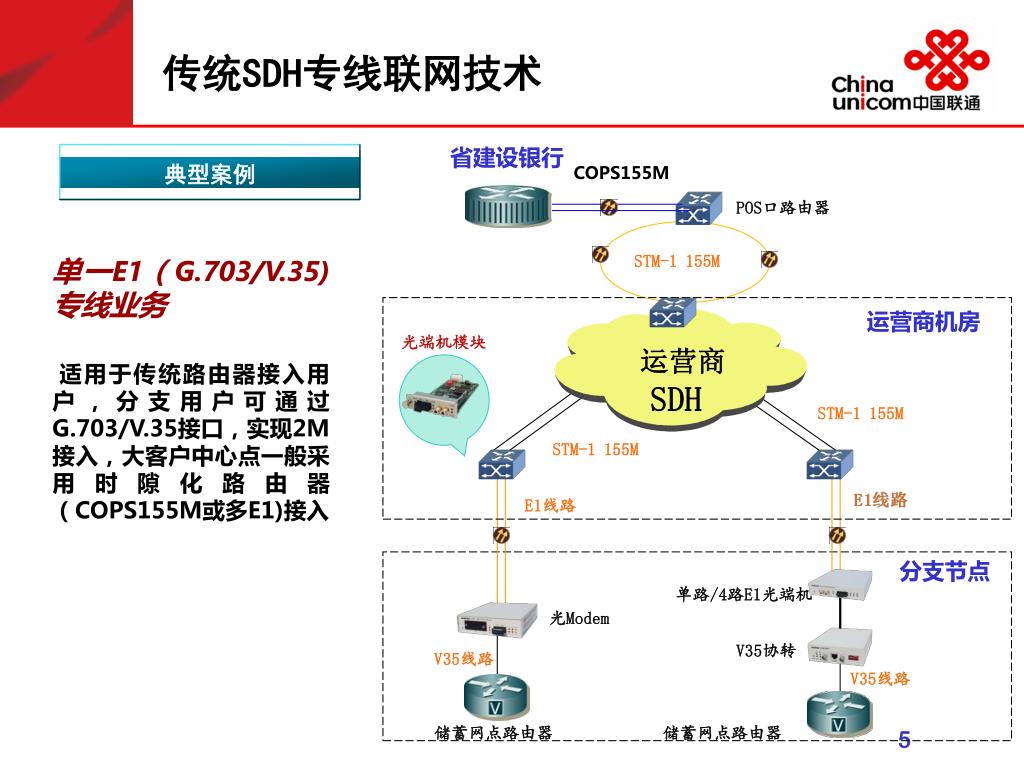 传统SDH专线联网技术

China unicom中国联通

典型案例

单一E1（G.703/V.35）专线业务

适用于传统路由器接入用户，分支用户可通过G.703/V.35接口，实现2M接入，大客户中心点一般采用时隙化路由器（COPS155M或多E1)接入

省建设银行

COPS155M

POS口路由器

STM-1 155M

运营商机房

光端机模块

运营商 SDH

STM-1 155M

STM-1 155M

E1线路

E1线路

分支节点

单路/4路E1光端机

光Modem

V35协转

V35线路

V35线路

储蓄网点路由器

储蓄网点路由器

5